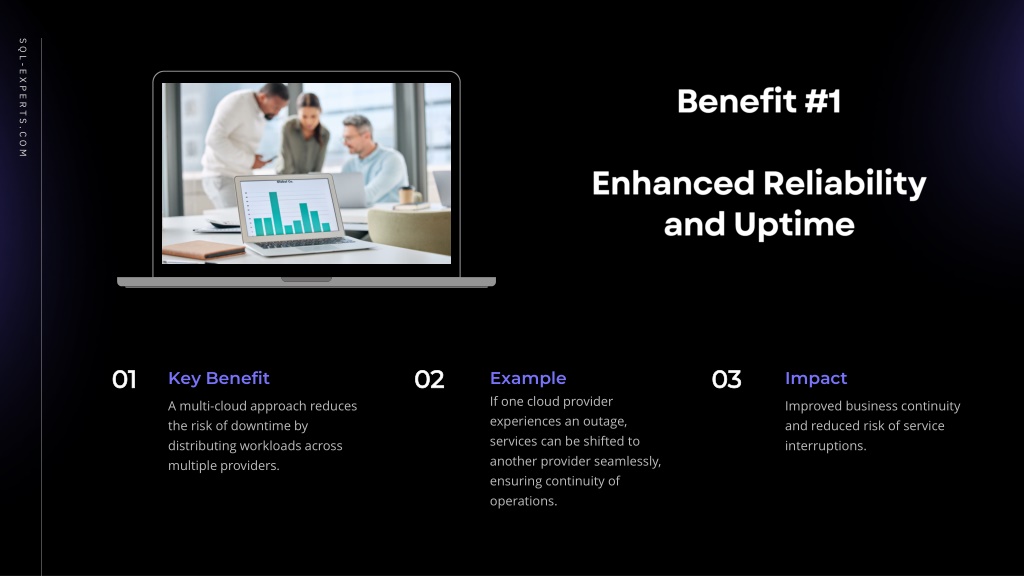 SQL-EXPERTS.COM

Benefit #1

Enhanced Reliability and Uptime

01 Key Benefit

A multi-cloud approach reduces the risk of downtime by distributing workloads across multiple providers.

02 Example

If one cloud provider experiences an outage, services can be shifted to another provider seamlessly, ensuring continuity of operations.

03 Impact

Improved business continuity and reduced risk of service interruptions.